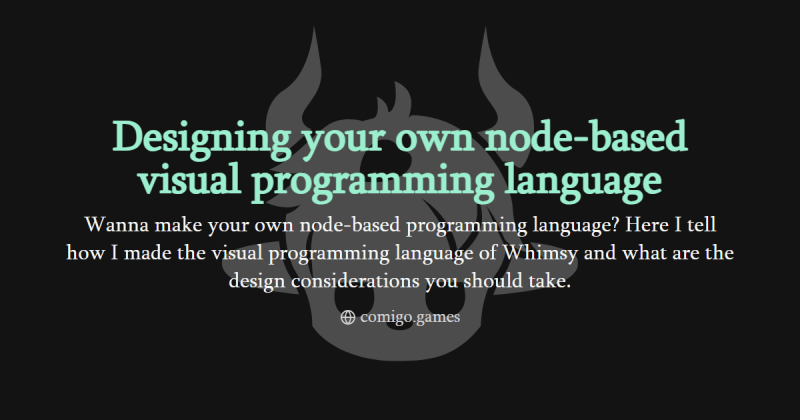 Designing your own node-based visual programming language

Wanna make your own node-based programming language? Here I tell how I made the visual programming language of Whimsy and what are the design considerations you should take.

comigo.games